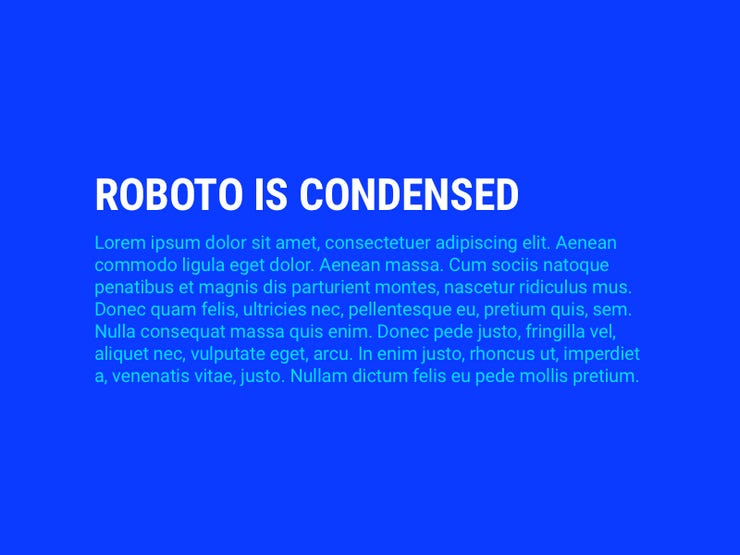 ROBOTO IS CONDENSED

Lorem ipsum dolor sit amet, consectetuer adipiscing elit. Aenean commodo ligula eget dolor. Aenean massa. Cum sociis natoque penatibus et magnis dis parturient montes, nascetur ridiculus mus. Donec quam felis, ultricies nec, pellentesque eu, pretium quis, sem. Nulla consequat massa quis enim. Donec pede justo, fringilla vel, aliquet nec, vulputate eget, arcu. In enim justo, rhoncus ut, imperdiet a, venenatis vitae, justo. Nullam dictum felis eu pede mollis pretium.